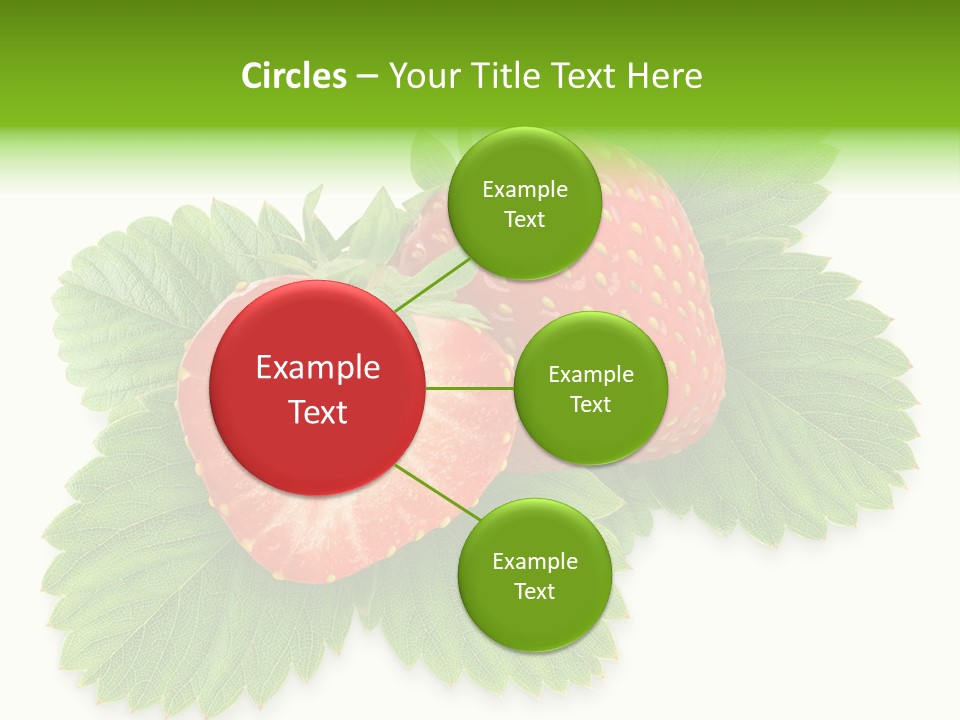 Circles – Your Title Text Here

Example Text

Example Text

Example Text

Example Text